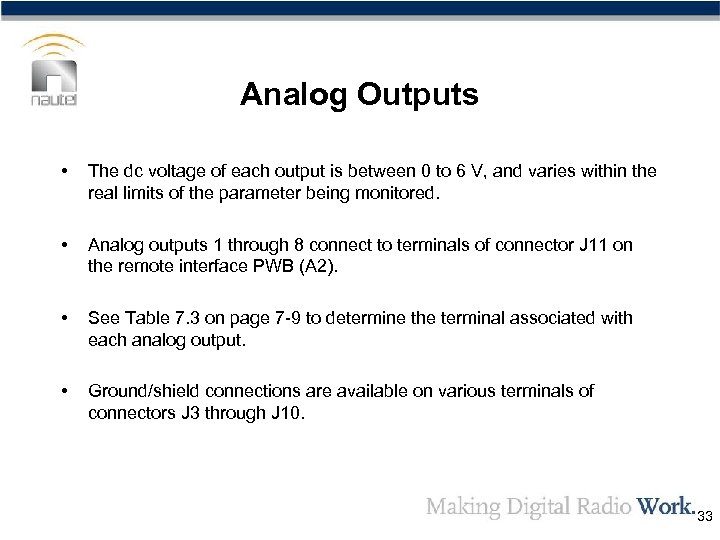 nautel

Analog Outputs

• The dc voltage of each output is between 0 to 6 V, and varies within the real limits of the parameter being monitored.

• Analog outputs 1 through 8 connect to terminals of connector J11 on the remote interface PWB (A2).

• See Table 7.3 on page 7-9 to determine the terminal associated with each analog output.

• Ground/shield connections are available on various terminals of connectors J3 through J10.

Making Digital Radio Work.

33